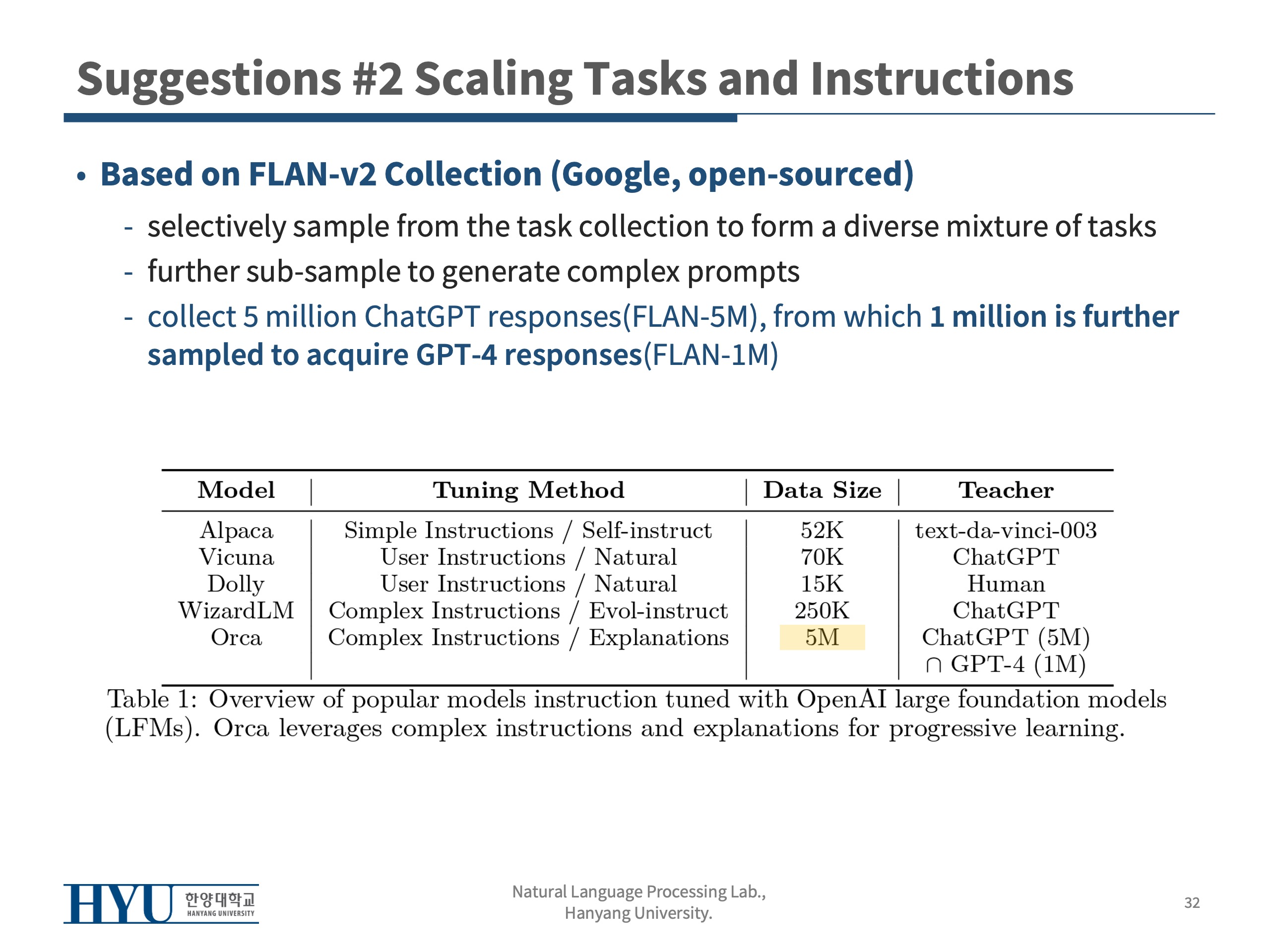 Suggestions #2 Scaling Tasks and Instructions

• Based on FLAN-v2 Collection (Google, open-sourced)
- selectively sample from the task collection to form a diverse mixture of tasks
- further sub-sample to generate complex prompts
- collect 5 million ChatGPT responses(FLAN-5M), from which 1 million is further sampled to acquire GPT-4 responses(FLAN-1M)

| Model | Tuning Method | Data Size | Teacher |
|---|---|---|---|
| Alpaca | Simple Instructions / Self-instruct | 52K | text-da-vinci-003 |
| Vicuna | User Instructions / Natural | 70K | ChatGPT |
| Dolly | User Instructions / Natural | 15K | Human |
| WizardLM | Complex Instructions / Evol-instruct | 250K | ChatGPT |
| Orca | Complex Instructions / Explanations | 5M | ChatGPT (5M) $\cap$ GPT-4 (1M) |

Table 1: Overview of popular models instruction tuned with OpenAI large foundation models (LFMs). Orca leverages complex instructions and explanations for progressive learning.

HYU 한양대학교 HANYANG UNIVERSITY

Natural Language Processing Lab., Hanyang University.

32